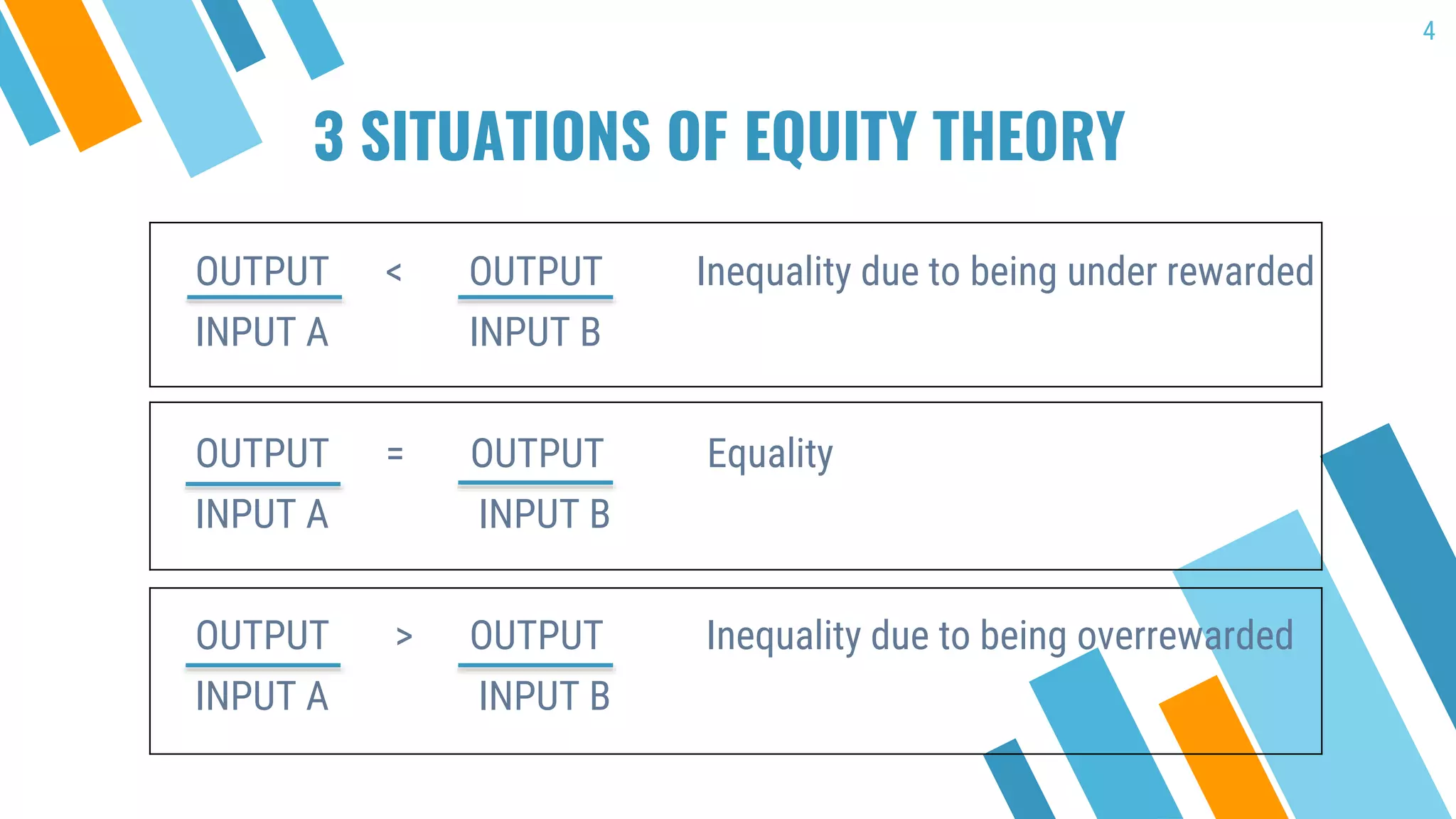 4

3 SITUATIONS OF EQUITY THEORY

$\frac{\text{OUTPUT}}{\text{INPUT A}} < \frac{\text{OUTPUT}}{\text{INPUT B}}$ Inequality due to being under rewarded

$\frac{\text{OUTPUT}}{\text{INPUT A}} = \frac{\text{OUTPUT}}{\text{INPUT B}}$ Equality

$\frac{\text{OUTPUT}}{\text{INPUT A}} > \frac{\text{OUTPUT}}{\text{INPUT B}}$ Inequality due to being overrewarded